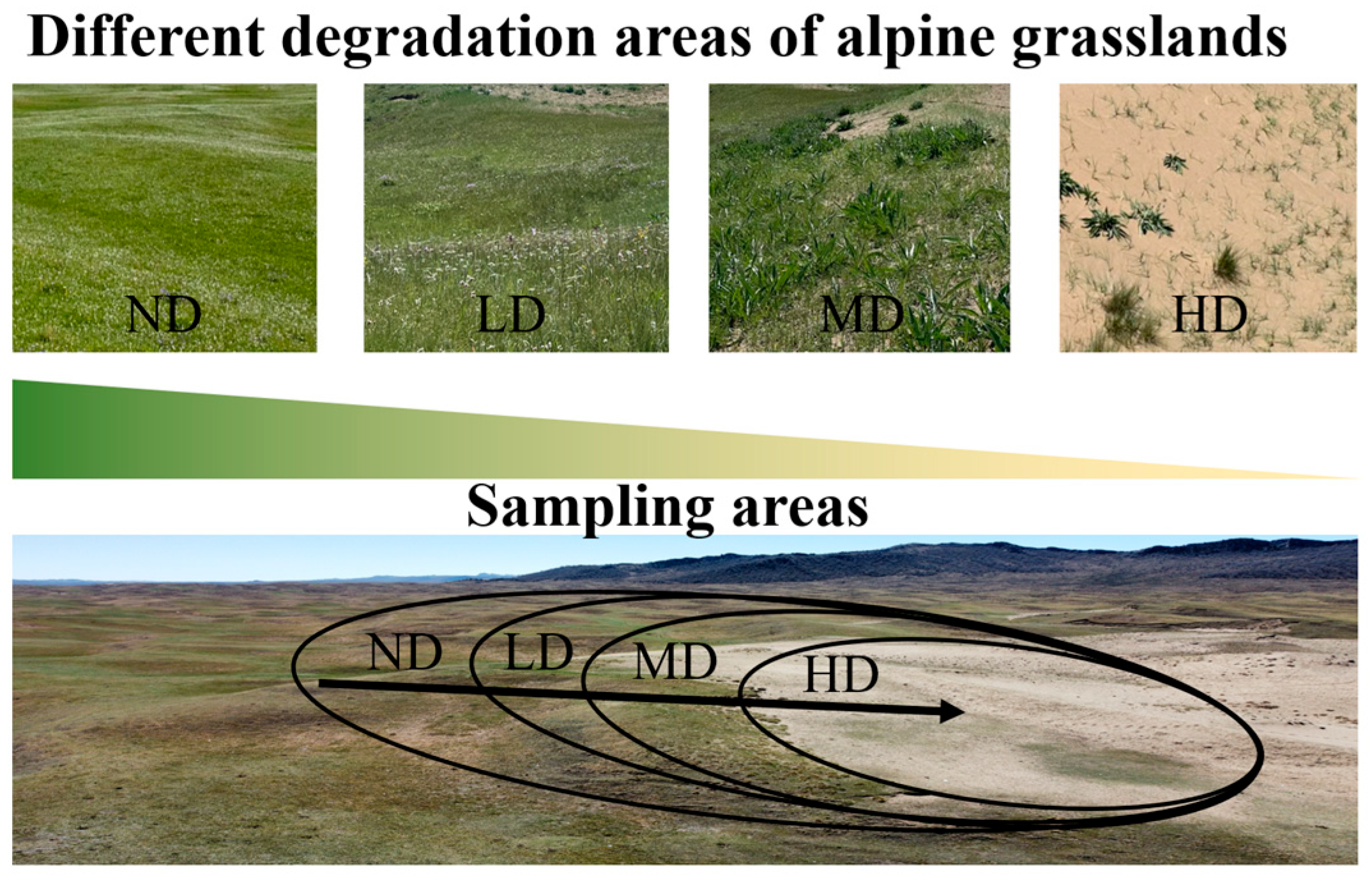 Different degradation areas of alpine grasslands

ND

LD

MD

HD

Sampling areas

ND

LD

MD

HD